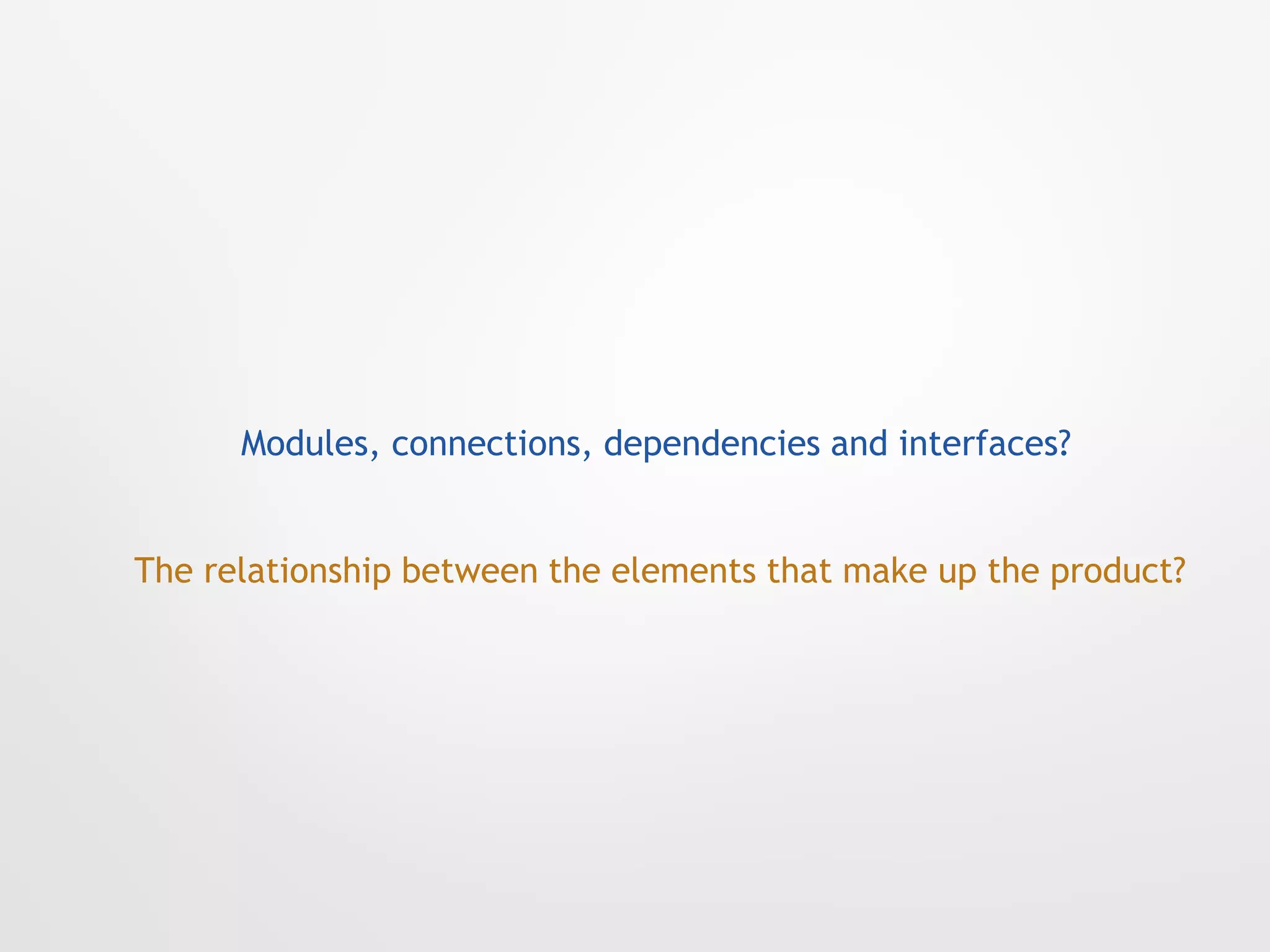 Modules, connections, dependencies and interfaces?

The relationship between the elements that make up the product?